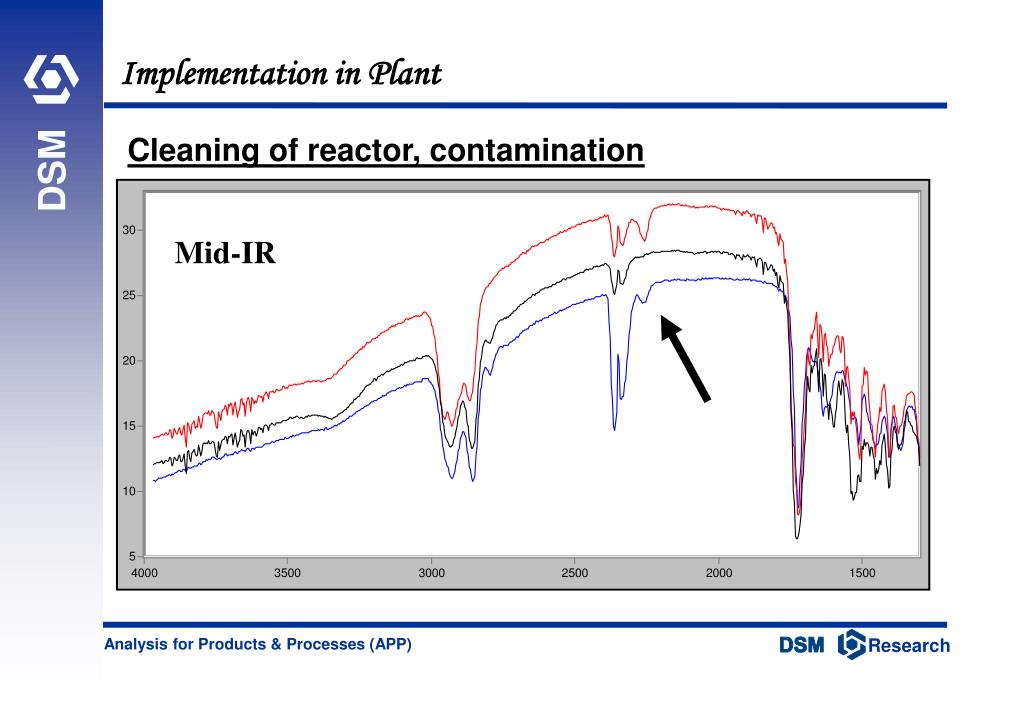 DSM

Implementation in Plant

Cleaning of reactor, contamination

Mid-IR

30
25
20
15
10
5

4000
3500
3000
2500
2000
1500

Analysis for Products & Processes (APP)

DSM Research